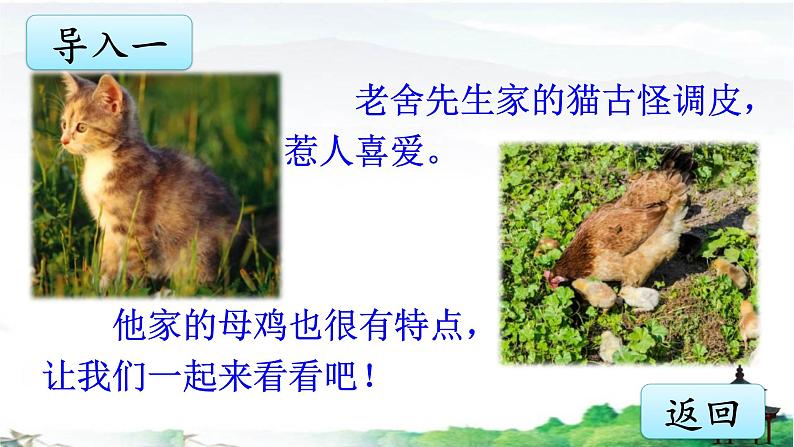 导入一

老舍先生家的猫古怪调皮，惹人喜爱。

他家的母鸡也很有特点，让我们一起来看看吧！

返回